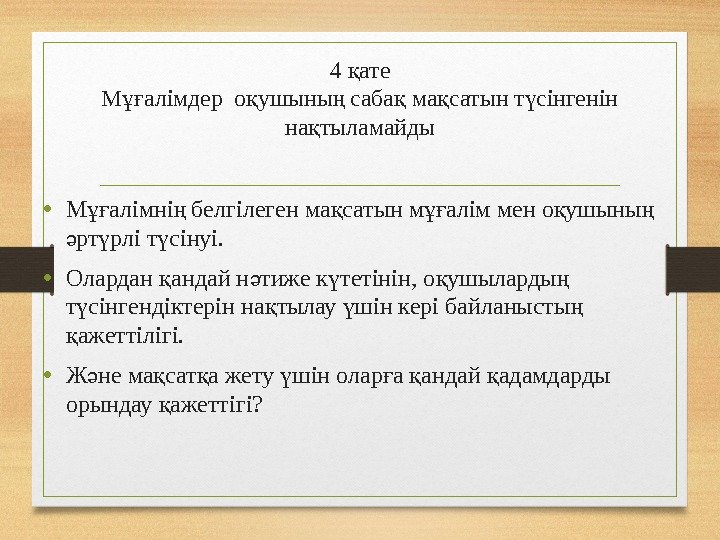 4 қате
Мұғалімдер  оқушының сабақ мақсатын түсінгенін нақтыламайды

• Мұғалімнің белгілеген мақсатын мұғалім мен оқушының әртүрлі түсінуі.
• Олардан қандай нәтиже күтетінін, оқушылардың түсінгендіктерін нақтылау үшін кері байланыстың қажеттілігі.
• Және мақсатқа жету үшін оларға қандай қадамдарды орындау қажеттігі?